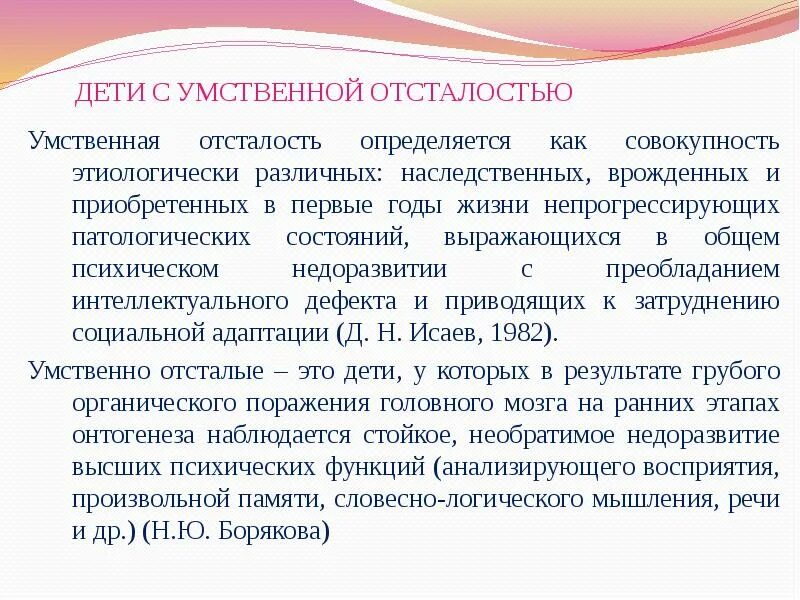 ДЕТИ С УМСТВЕННОЙ ОТСТАЛОСТЬЮ

Умственная отсталость определяется как совокупность этиологически различных: наследственных, врожденных и приобретенных в первые годы жизни непрогрессирующих патологических состояний, выражающихся в общем психическом недоразвитии с преобладанием интеллектуального дефекта и приводящих к затруднению социальной адаптации (Д. Н. Исаев, 1982).

Умственно отсталые – это дети, у которых в результате грубого органического поражения головного мозга на ранних этапах онтогенеза наблюдается стойкое, необратимое недоразвитие высших психических функций (анализирующего восприятия, произвольной памяти, словесно-логического мышления, речи и др.) (Н.Ю. Борякова)